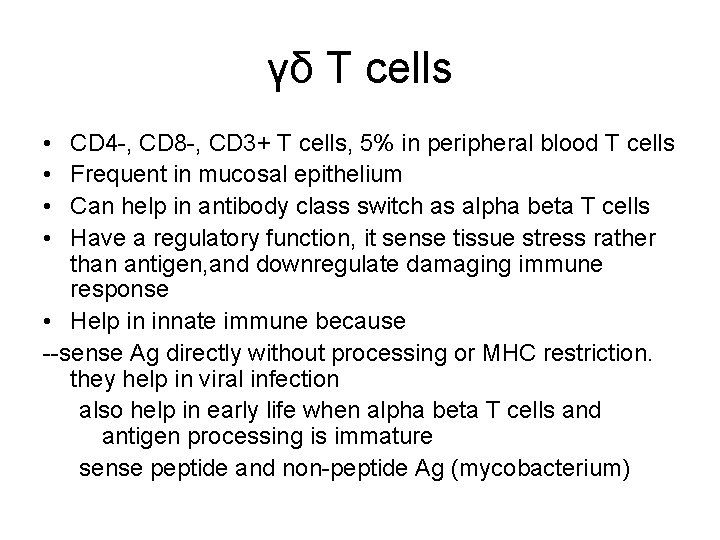 γδ T cells

• CD4-, CD8-, CD3+ T cells, 5% in peripheral blood T cells
• Frequent in mucosal epithelium
• Can help in antibody class switch as alpha beta T cells
• Have a regulatory function, it sense tissue stress rather than antigen,and downregulate damaging immune response
• Help in innate immune because

--sense Ag directly without processing or MHC restriction. they help in viral infection

also help in early life when alpha beta T cells and antigen processing is immature

sense peptide and non-peptide Ag (mycobacterium)